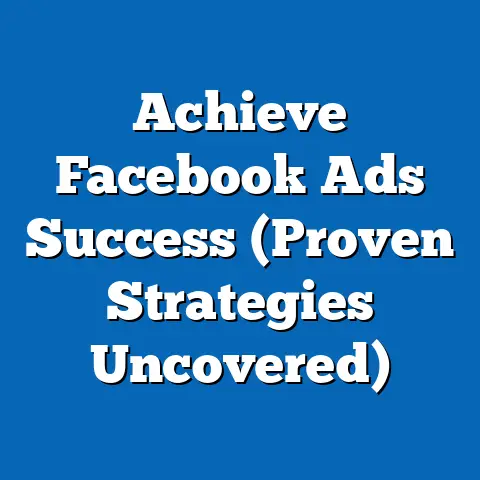 Achieve Facebook Ads Success (Proven Strategies Uncovered)